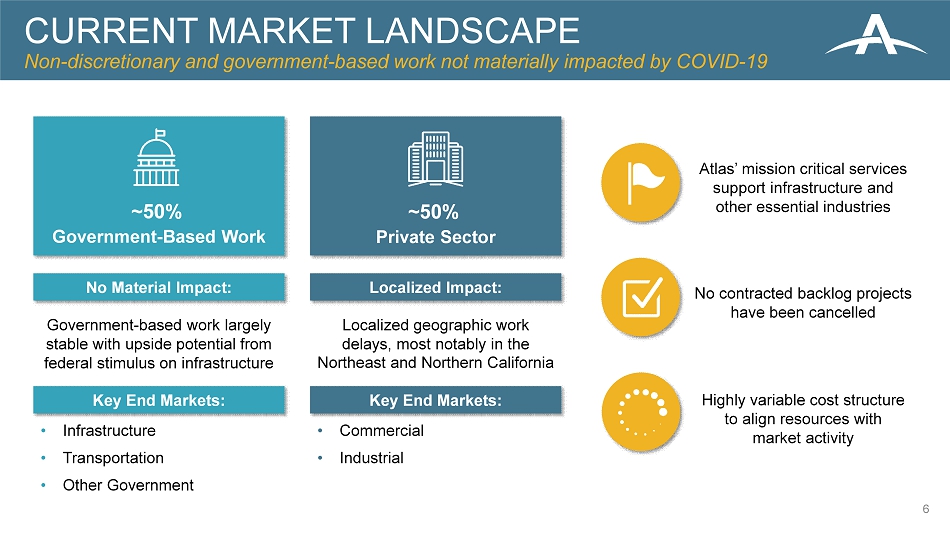 CURRENT MARKET LANDSCAPE

Non-discretionary and government-based work not materially impacted by COVID-19

~50%
Government-Based Work

No Material Impact:

Government-based work largely stable with upside potential from federal stimulus on infrastructure

Key End Markets:

• Infrastructure
• Transportation
• Other Government

~50%
Private Sector

Localized Impact:

Localized geographic work delays, most notably in the Northeast and Northern California

Key End Markets:

• Commercial
• Industrial

Atlas' mission critical services support infrastructure and other essential industries

No contracted backlog projects have been cancelled

Highly variable cost structure to align resources with market activity

6